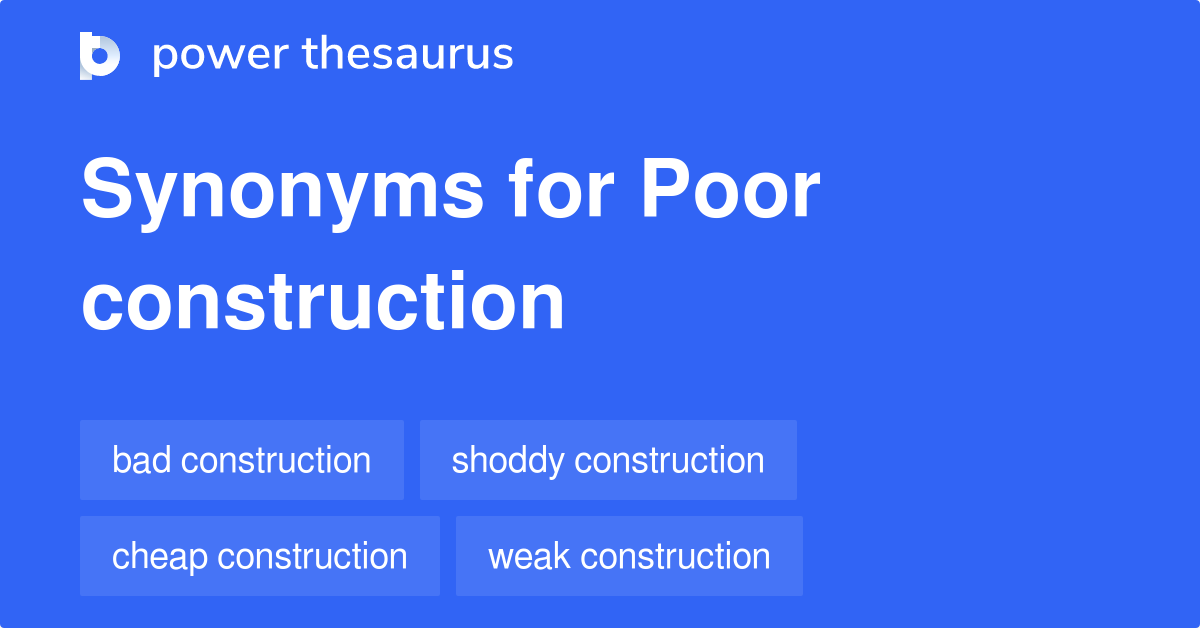 power thesaurus

Synonyms for Poor construction

bad construction
shoddy construction
cheap construction
weak construction